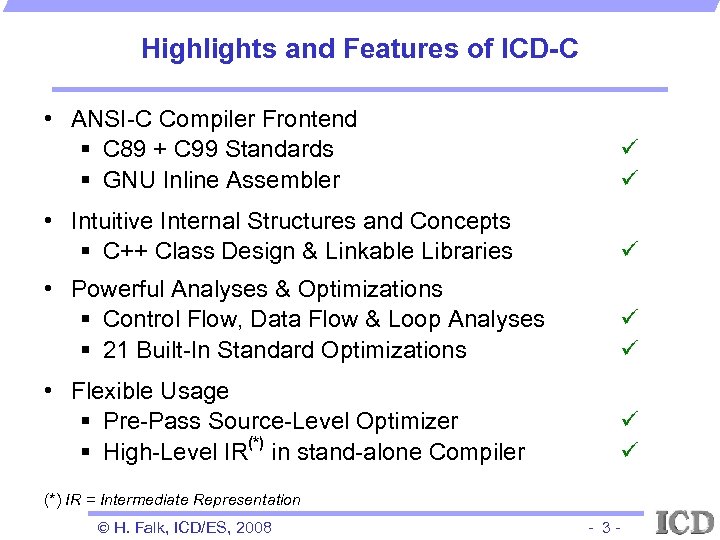 Highlights and Features of ICD-C

• ANSI-C Compiler Frontend
▪ C89 + C99 Standards ✓
▪ GNU Inline Assembler ✓

• Intuitive Internal Structures and Concepts
▪ C++ Class Design & Linkable Libraries ✓

• Powerful Analyses & Optimizations
▪ Control Flow, Data Flow & Loop Analyses ✓
▪ 21 Built-In Standard Optimizations ✓

• Flexible Usage
▪ Pre-Pass Source-Level Optimizer ✓
▪ High-Level IR$^{(*)}$ in stand-alone Compiler ✓

(*) IR = Intermediate Representation

© H. Falk, ICD/ES, 2008 - 3 -

ICD